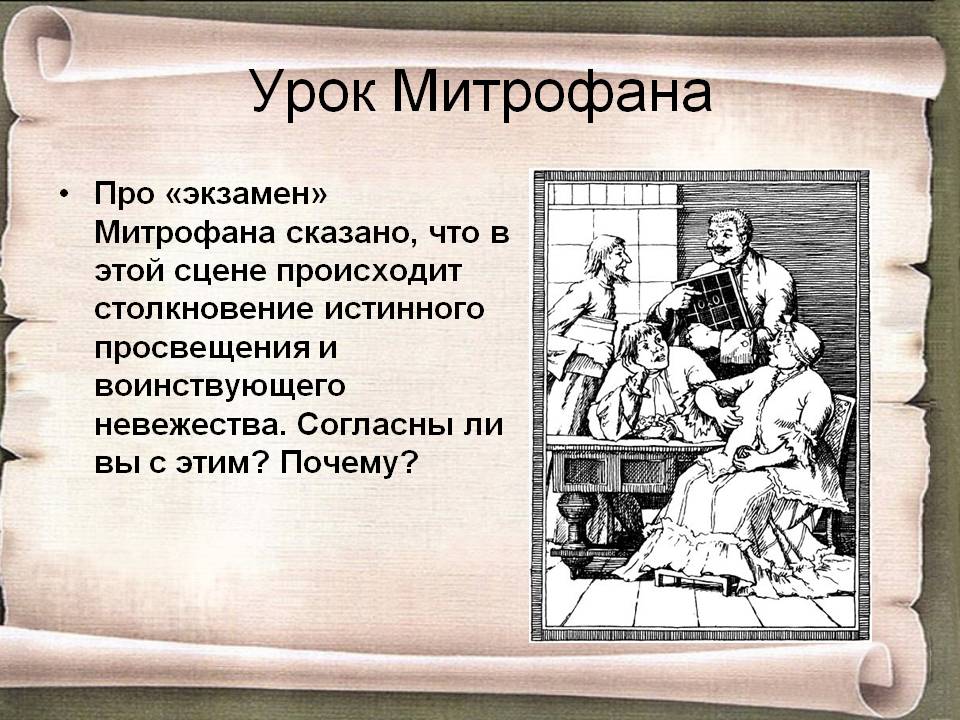 Урок Митрофана

• Про «экзамен» Митрофана сказано, что в этой сцене происходит столкновение истинного просвещения и воинствующего невежества. Согласны ли вы с этим? Почему?